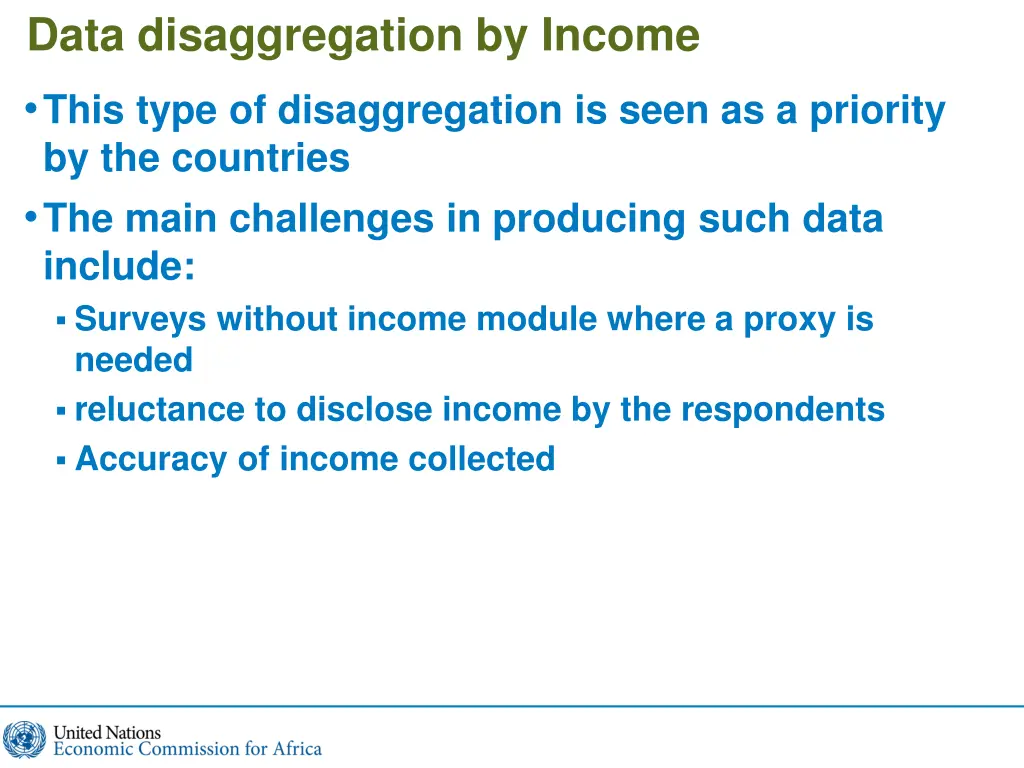 Data disaggregation by Income

• This type of disaggregation is seen as a priority by the countries

• The main challenges in producing such data include:

▪ Surveys without income module where a proxy is needed

▪ reluctance to disclose income by the respondents

▪ Accuracy of income collected

United Nations
Economic Commission for Africa